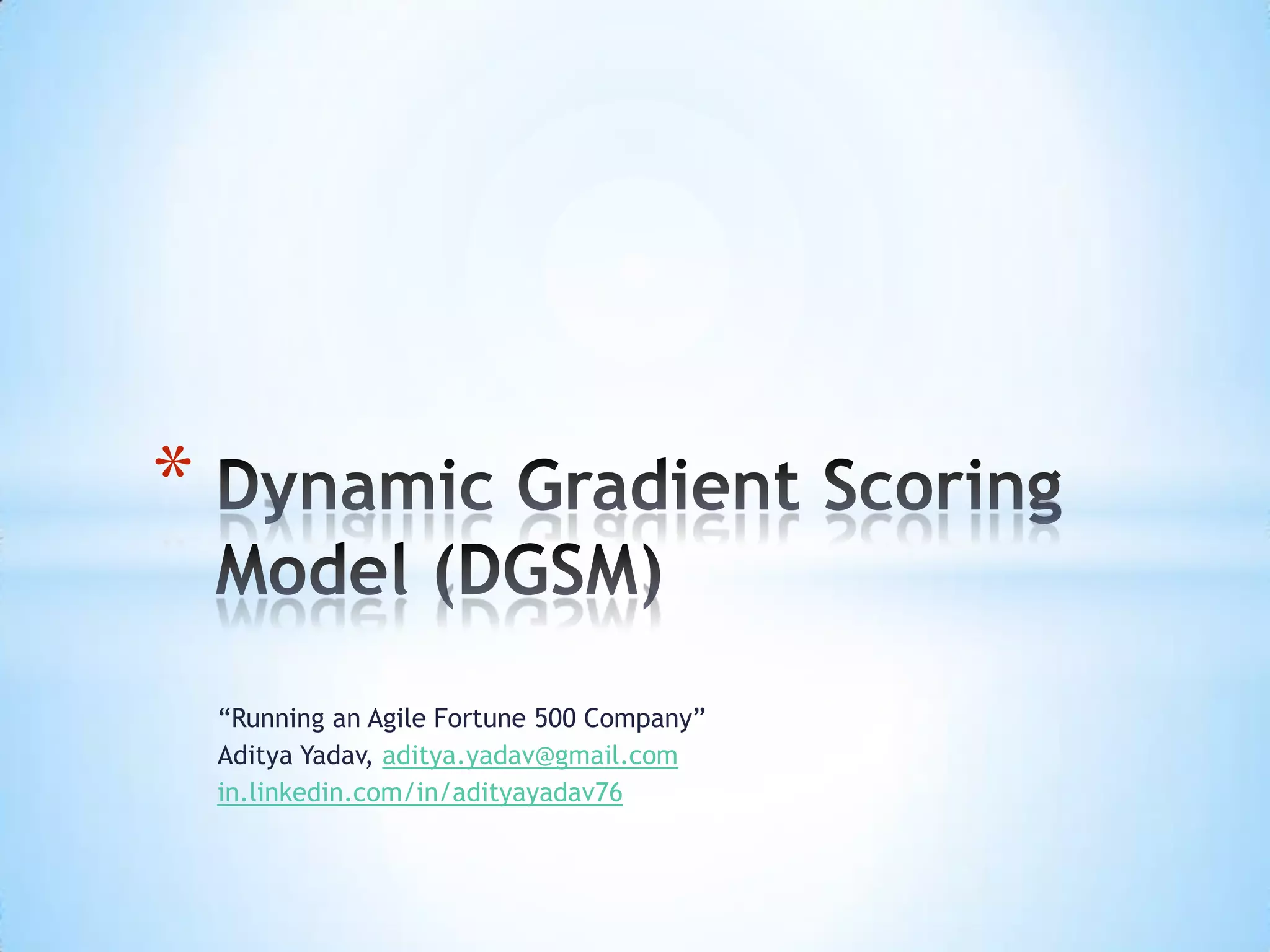 * Dynamic Gradient Scoring Model (DGSM)

“Running an Agile Fortune 500 Company”
Aditya Yadav, aditya.yadav@gmail.com
in.linkedin.com/in/adityayadav76